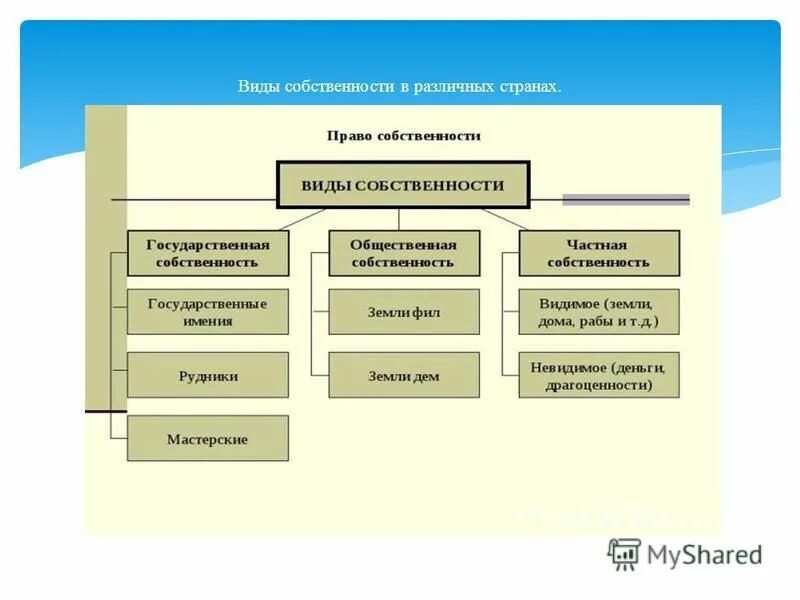 Виды собственности в различных странах.

Право собственности

ВИДЫ СОБСТВЕННОСТИ

Государственная собственность

Государственные имения

Рудники

Мастерские

Общественная собственность

Земли фил

Земли дем

Частная собственность

Видимое (земли, дома, рабы и т.д.)

Невидимое (деньги, драгоценности)

MyShared